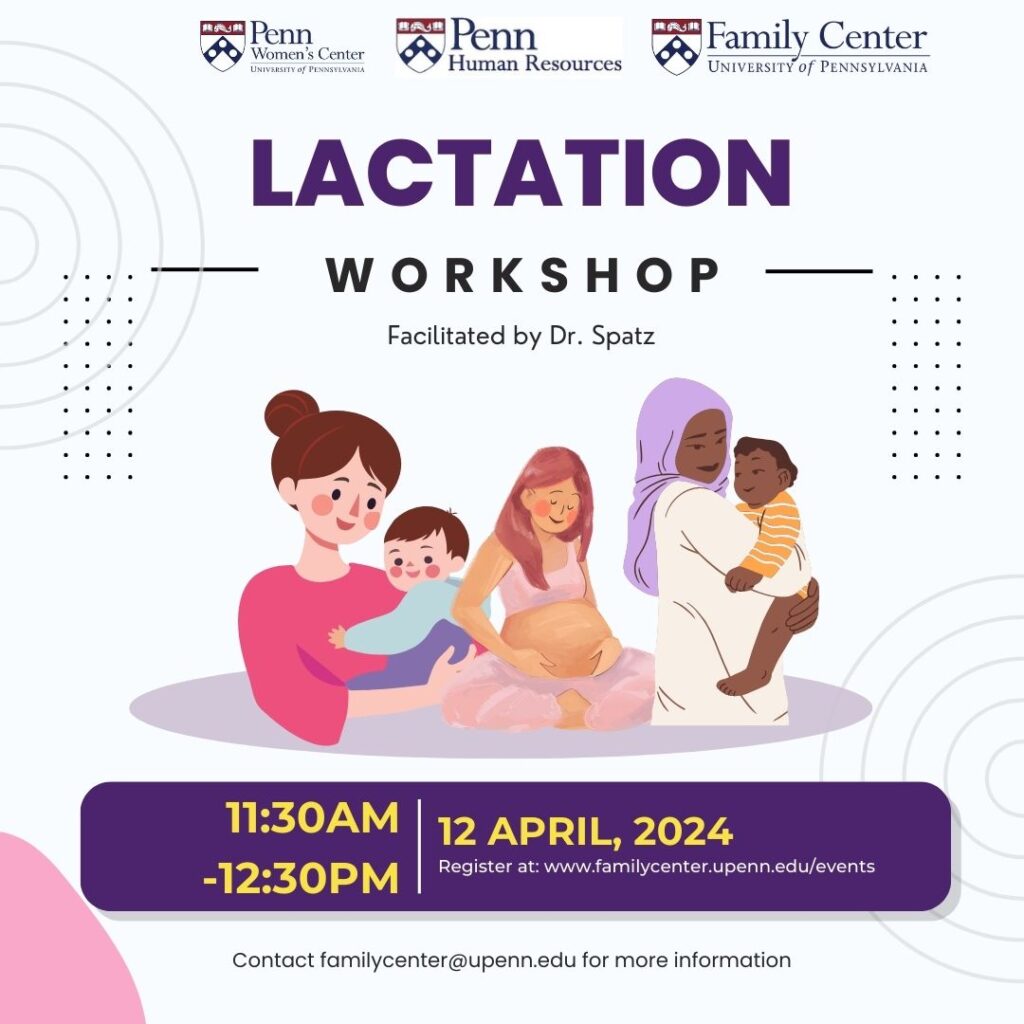 Penn Women's Center UNIVERSITY of PENNSYLVANIA

Penn Human Resources

Family Center UNIVERSITY of PENNSYLVANIA

LACTATION

WORKSHOP

Facilitated by Dr. Spatz

11:30AM -12:30PM

12 APRIL, 2024

Register at: www.familycenter.upenn.edu/events

Contact familycenter@upenn.edu for more information